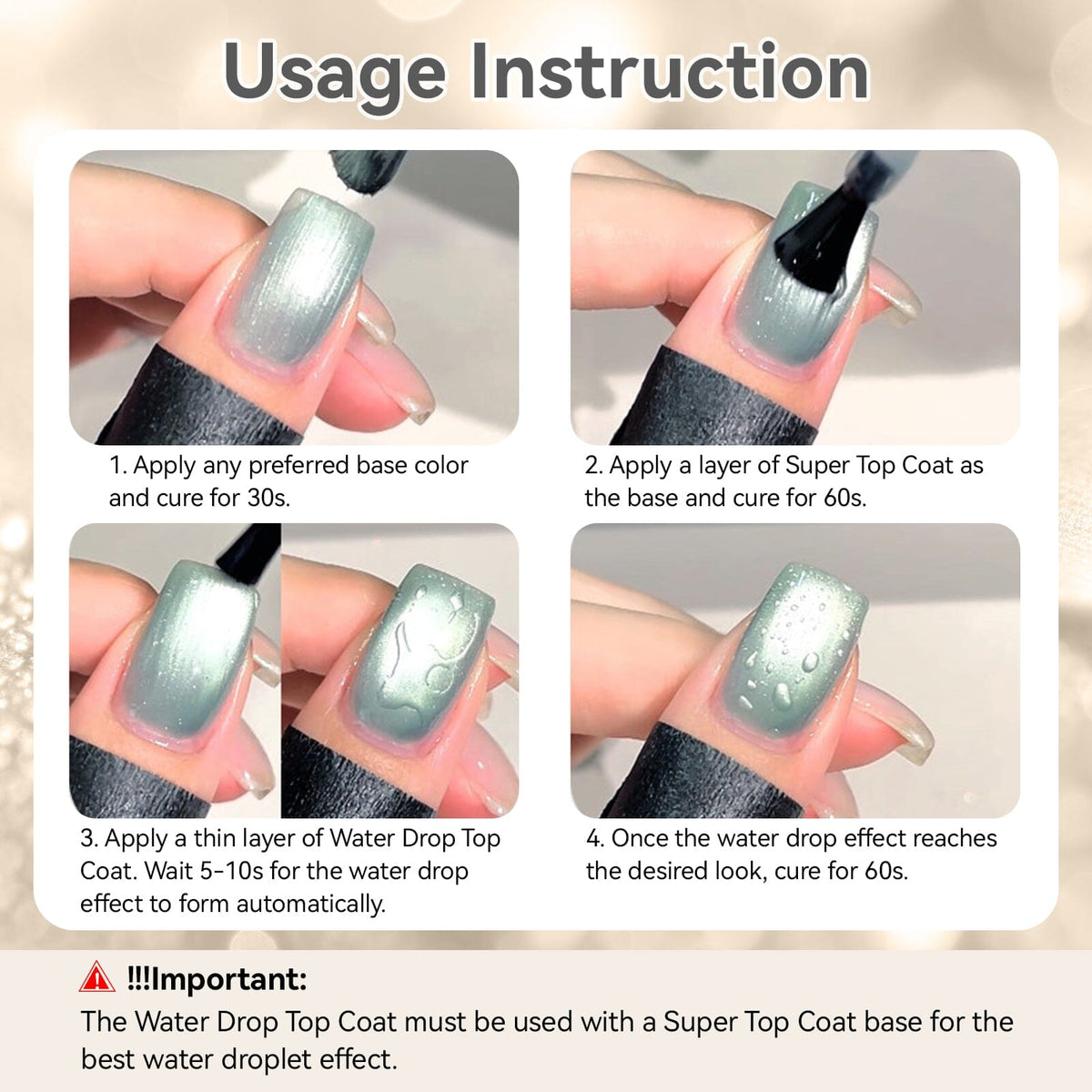 Usage Instruction

1. Apply any preferred base color and cure for 30s.

2. Apply a layer of Super Top Coat as the base and cure for 60s.

3. Apply a thin layer of Water Drop Top Coat. Wait 5-10s for the water drop effect to form automatically.

4. Once the water drop effect reaches the desired look, cure for 60s.

!!!Important:
The Water Drop Top Coat must be used with a Super Top Coat base for the best water droplet effect.